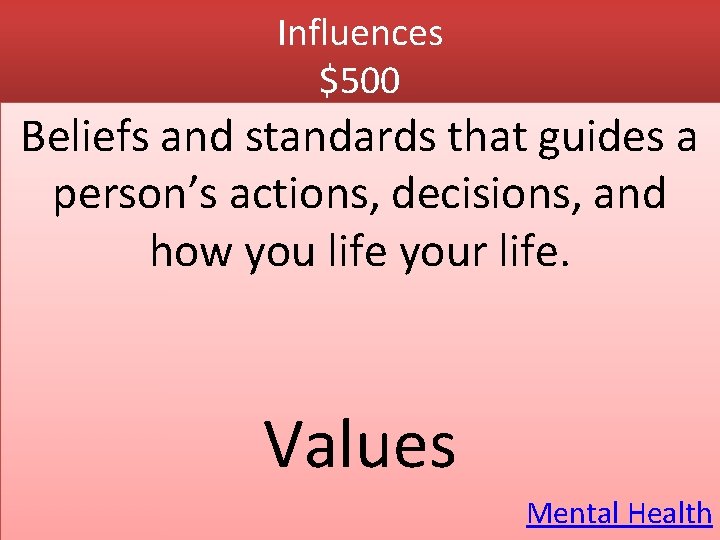 Influences
\$500

Beliefs and standards that guides a person’s actions, decisions, and how you life your life.

Values

Mental Health